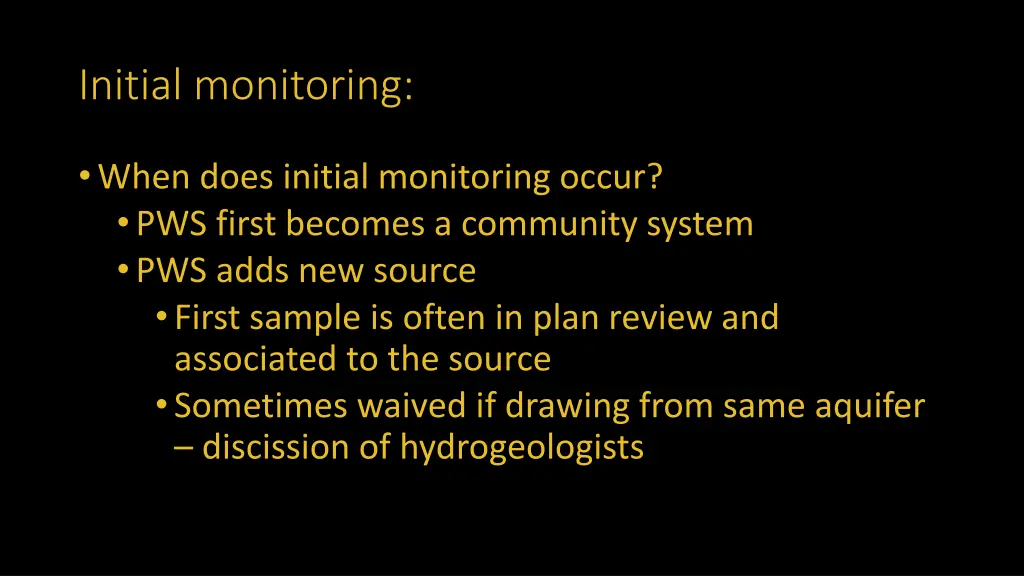 Initial monitoring:

• When does initial monitoring occur?
  • PWS first becomes a community system
  • PWS adds new source
    • First sample is often in plan review and associated to the source
    • Sometimes waived if drawing from same aquifer – discission of hydrogeologists